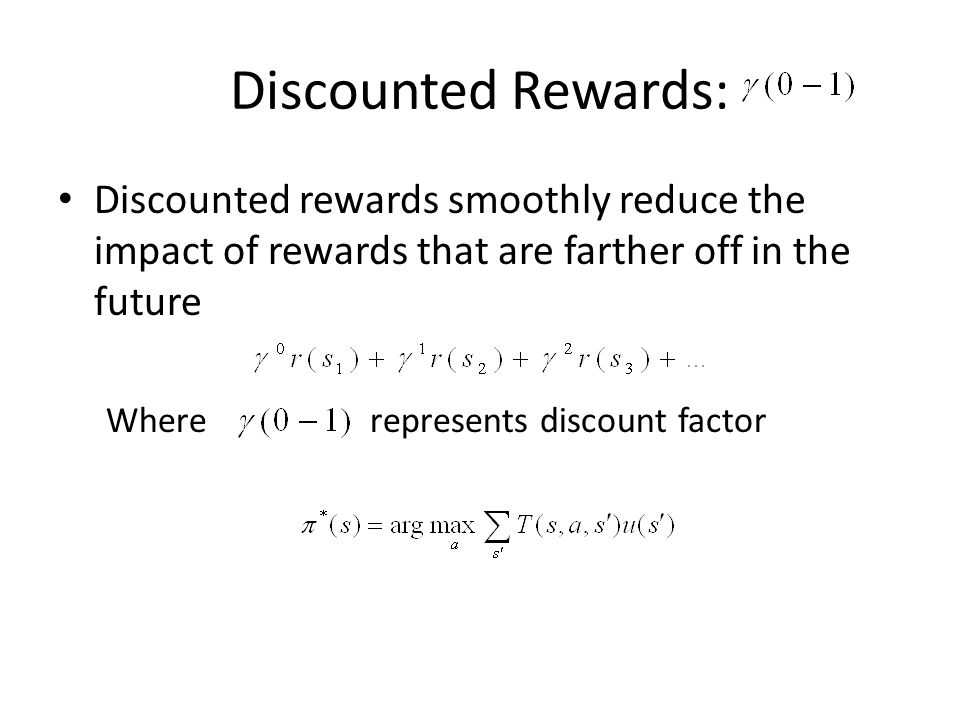 Discounted Rewards: $\gamma(0-1)$

• Discounted rewards smoothly reduce the impact of rewards that are farther off in the future

$\gamma^0 r(s_1) + \gamma^1 r(s_2) + \gamma^2 r(s_3) + \ldots$

Where $\gamma(0-1)$ represents discount factor

$\pi^*(s) = \arg\max_a \sum_{s'} T(s,a,s')u(s')$